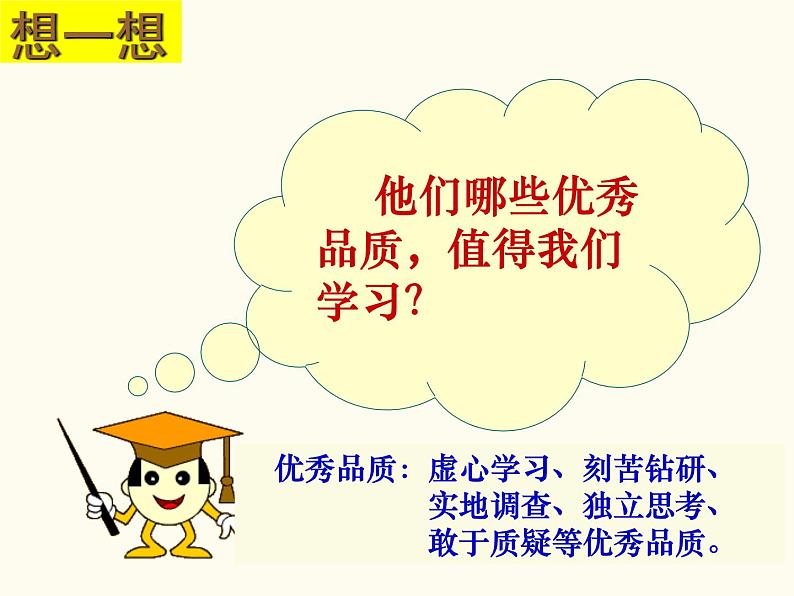 想一想

他们哪些优秀品质，值得我们学习?

优秀品质：虚心学习、刻苦钻研、实地调查、独立思考、敢于质疑等优秀品质。